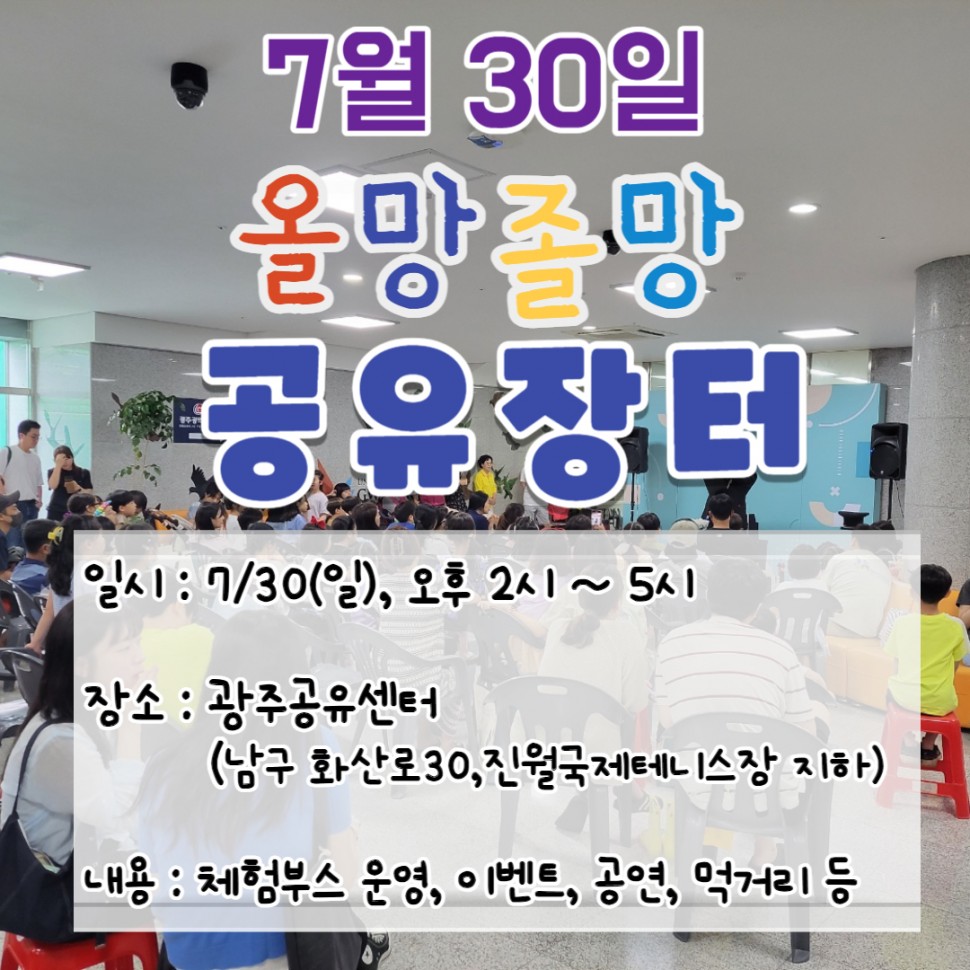 7월 30일

올망졸망

공유장터

일시 : 7/30(일), 오후 2시 ~ 5시

장소 : 광주공유센터
(남구 화산로30,진월국제테니스장 지하)

내용 : 체험부스 운영, 이벤트, 공연, 먹거리 등